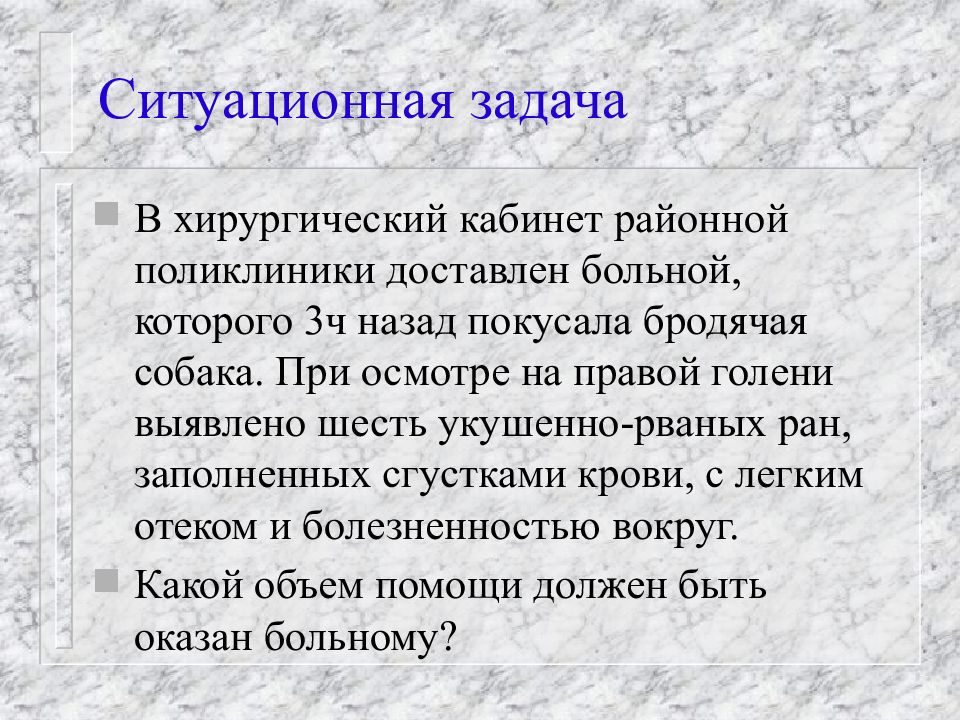 Ситуационная задача

В хирургический кабинет районной поликлиники доставлен больной, которого 3ч назад покусала бродячая собака. При осмотре на правой голени выявлено шесть укушенно-рваных ран, заполненных сгустками крови, с легким отеком и болезненностью вокруг.

Какой объем помощи должен быть оказан больному?